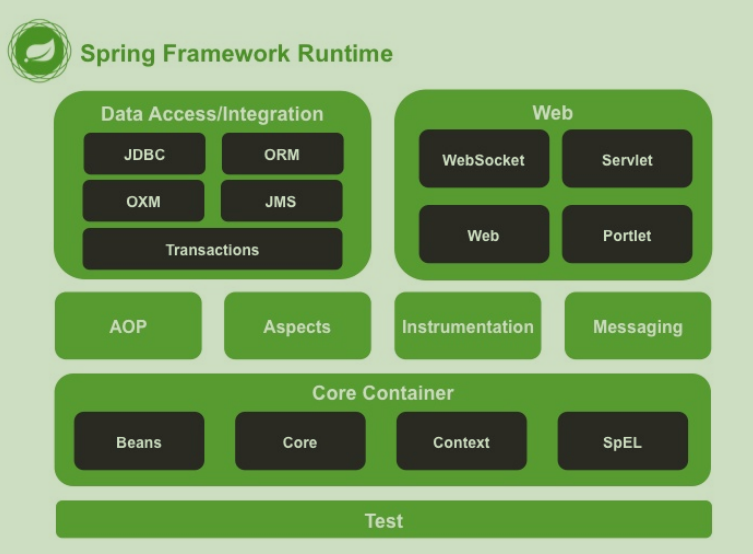 Spring Framework Runtime

Data Access/Integration

JDBC

ORM

OXM

JMS

Transactions

Web

WebSocket

Servlet

Web

Portlet

AOP

Aspects

Instrumentation

Messaging

Core Container

Beans

Core

Context

SpEL

Test